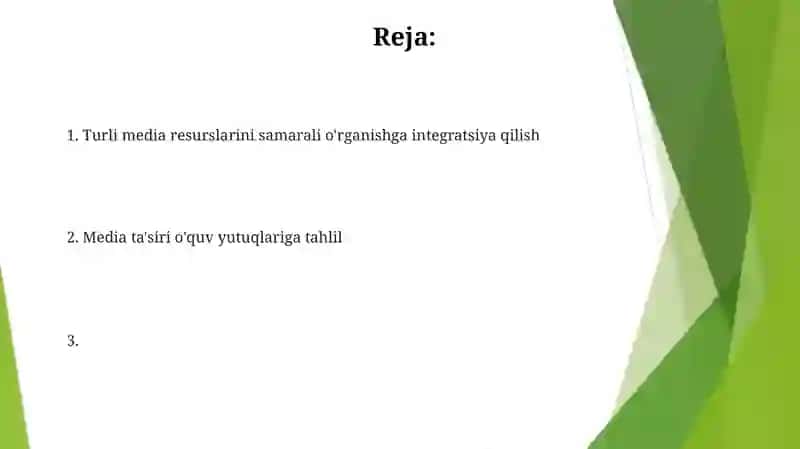 Reja:

1. Turli media resurslarini samarali o'rganishga integratsiya qilish

2. Media ta'siri o'quv yutuqlariga tahlil

3.